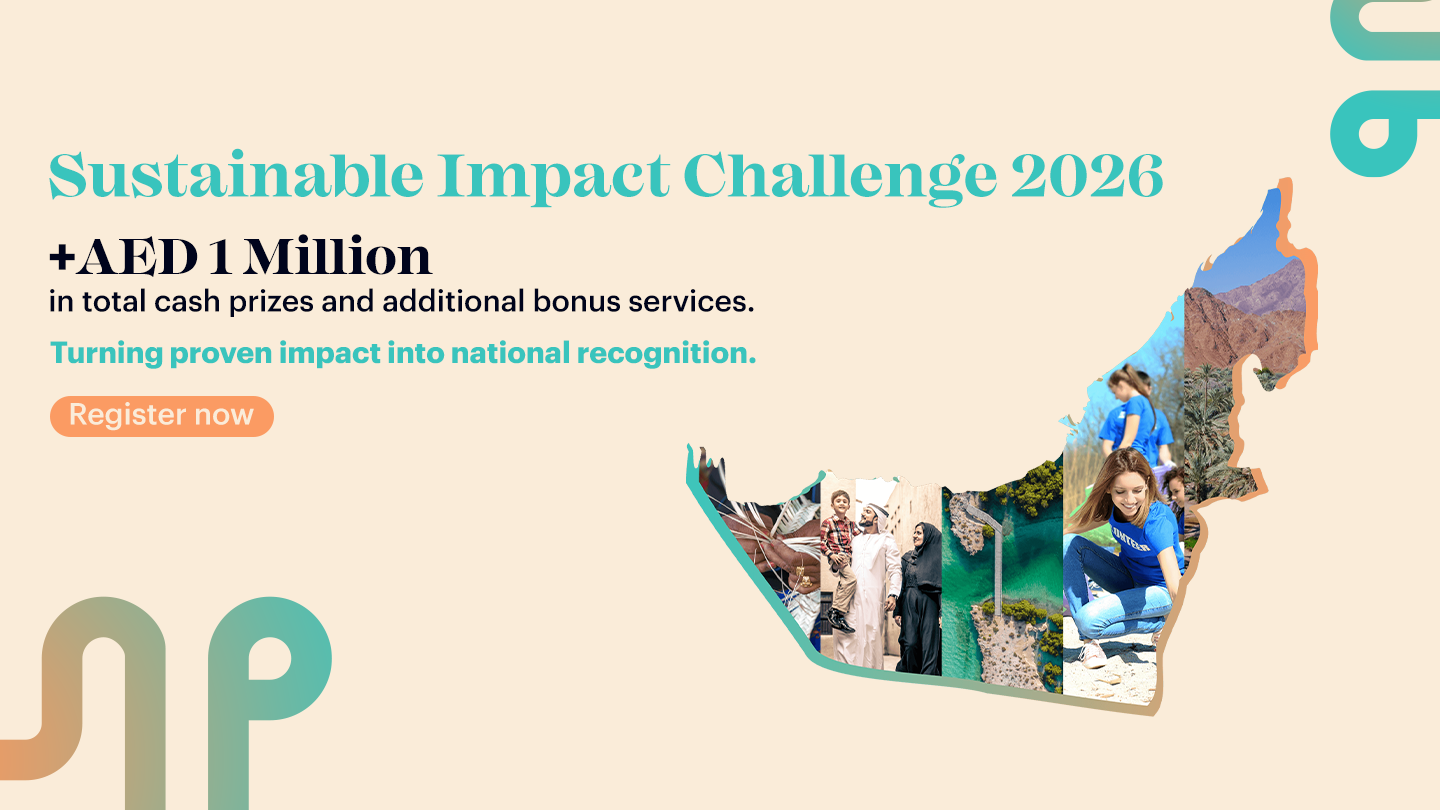 Sustainable Impact Challenge 2026

+AED 1 Million
in total cash prizes and additional bonus services.

Turning proven impact into national recognition.

Register now